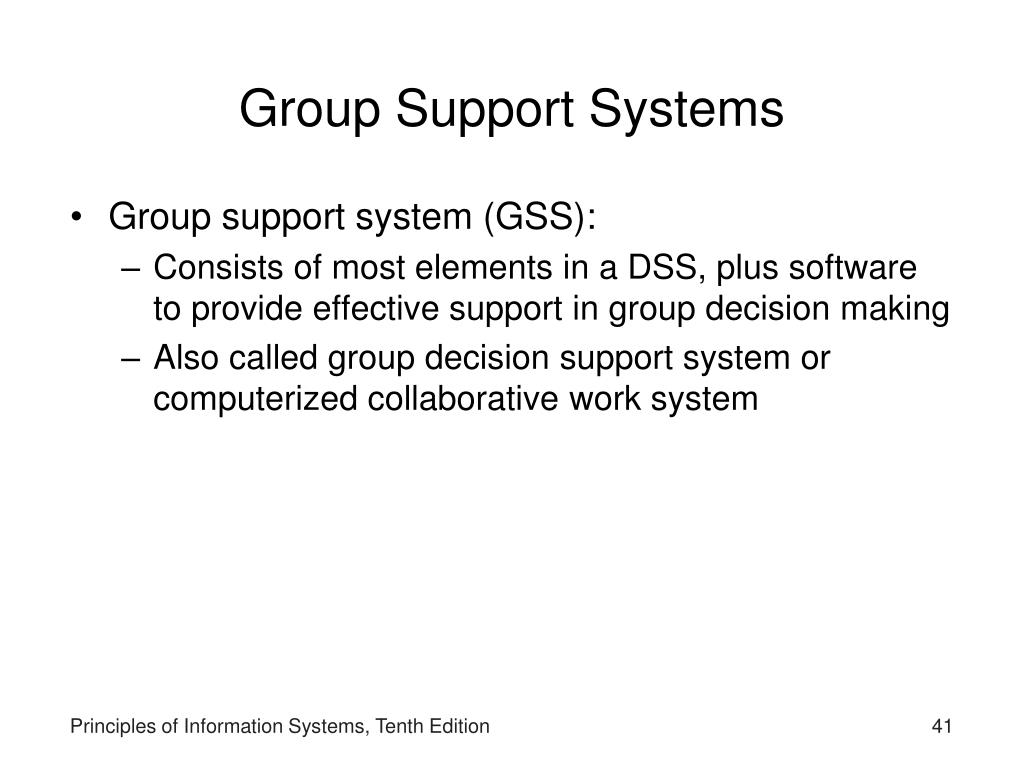 Group Support Systems

• Group support system (GSS):
– Consists of most elements in a DSS, plus software to provide effective support in group decision making
– Also called group decision support system or computerized collaborative work system

Principles of Information Systems, Tenth Edition

41